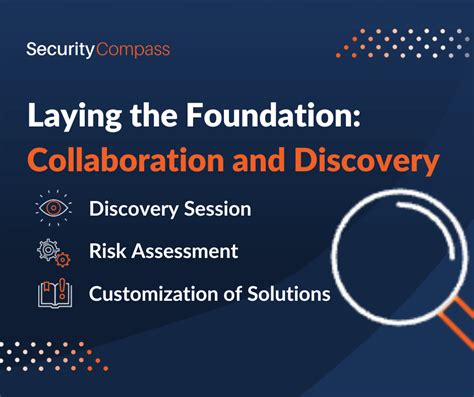 SecurityCompass

Laying the Foundation: Collaboration and Discovery

Discovery Session

Risk Assessment

Customization of Solutions